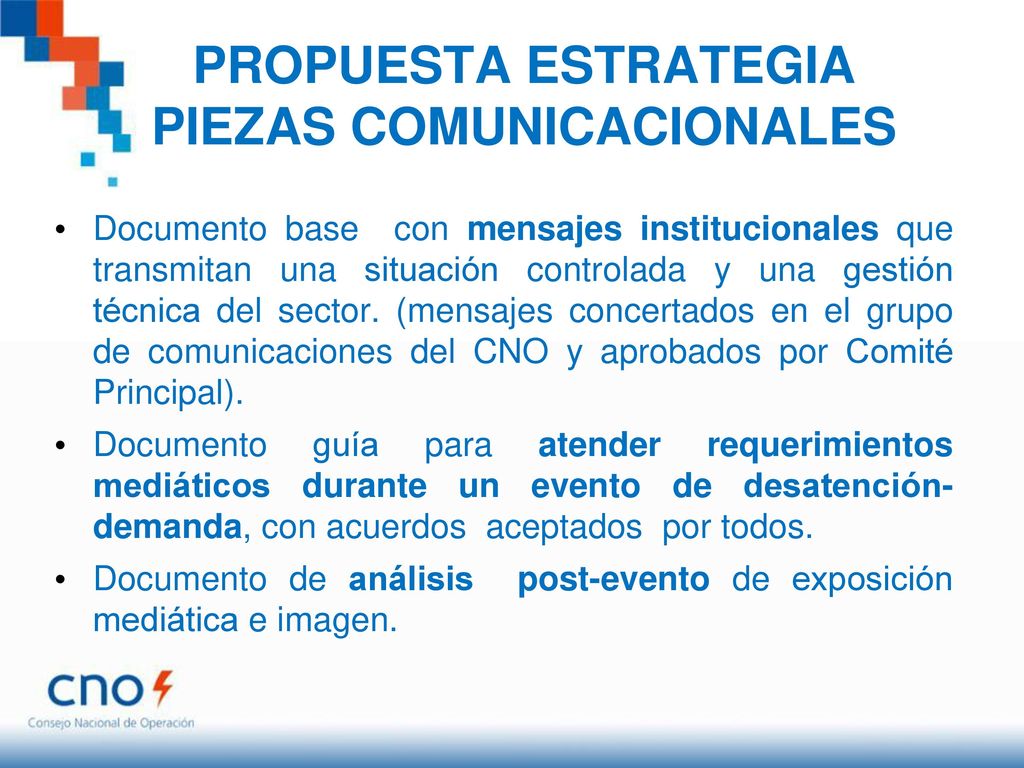 PROPUESTA ESTRATEGIA PIEZAS COMUNICACIONALES

• Documento base con mensajes institucionales que transmitan una situación controlada y una gestión técnica del sector. (mensajes concertados en el grupo de comunicaciones del CNO y aprobados por Comité Principal).

• Documento guía para atender requerimientos mediáticos durante un evento de desatención-demanda, con acuerdos aceptados por todos.

• Documento de análisis post-evento de exposición mediática e imagen.

cno

Consejo Nacional de Operación